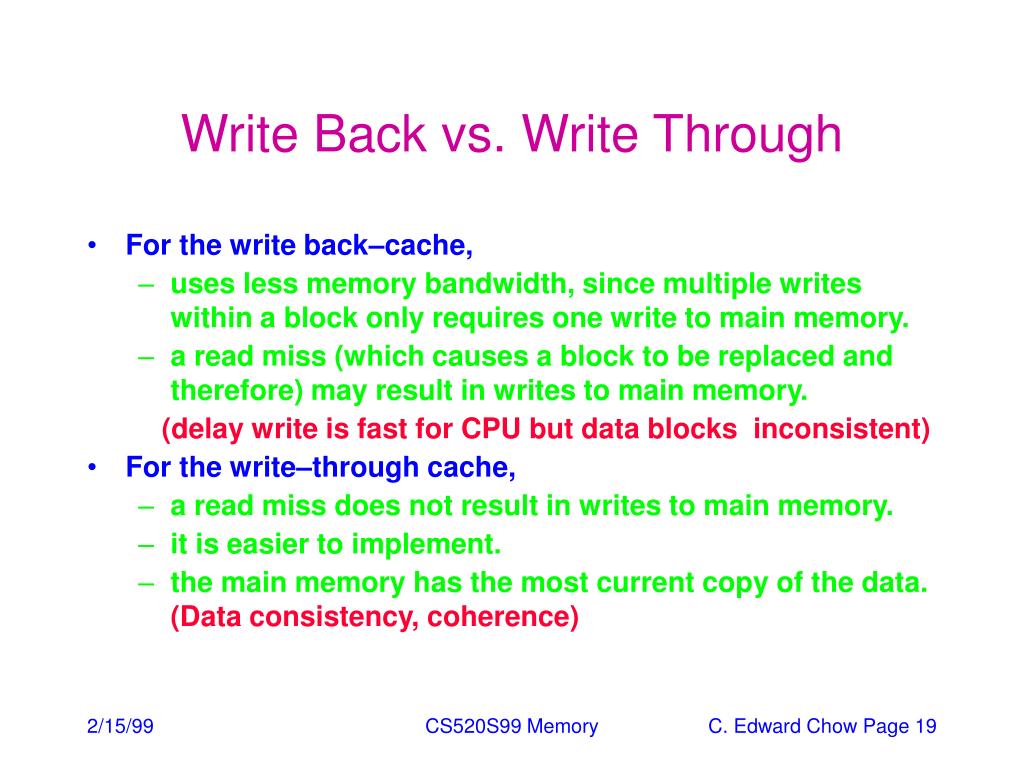 Write Back vs. Write Through

• For the write back–cache,
  – uses less memory bandwidth, since multiple writes within a block only requires one write to main memory.
  – a read miss (which causes a block to be replaced and therefore) may result in writes to main memory.
  (delay write is fast for CPU but data blocks inconsistent)
• For the write–through cache,
  – a read miss does not result in writes to main memory.
  – it is easier to implement.
  – the main memory has the most current copy of the data. (Data consistency, coherence)

2/15/99 CS520S99 Memory C. Edward Chow Page 19